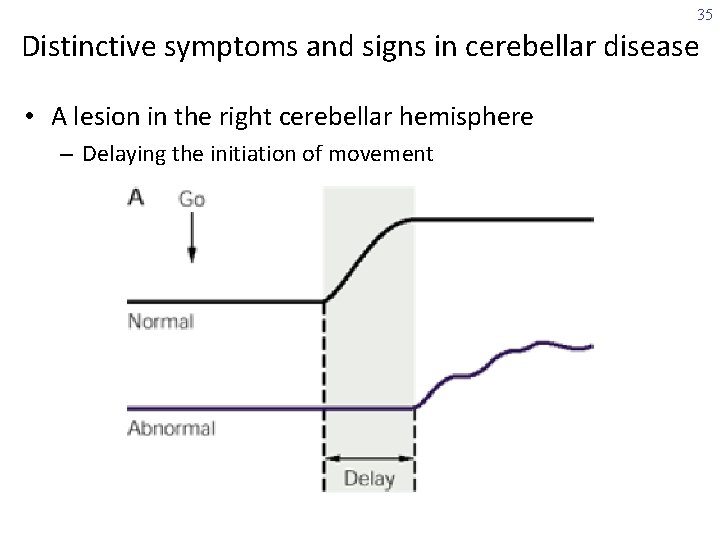 35

Distinctive symptoms and signs in cerebellar disease

• A lesion in the right cerebellar hemisphere
  – Delaying the initiation of movement

A Go

Normal

Abnormal

Delay